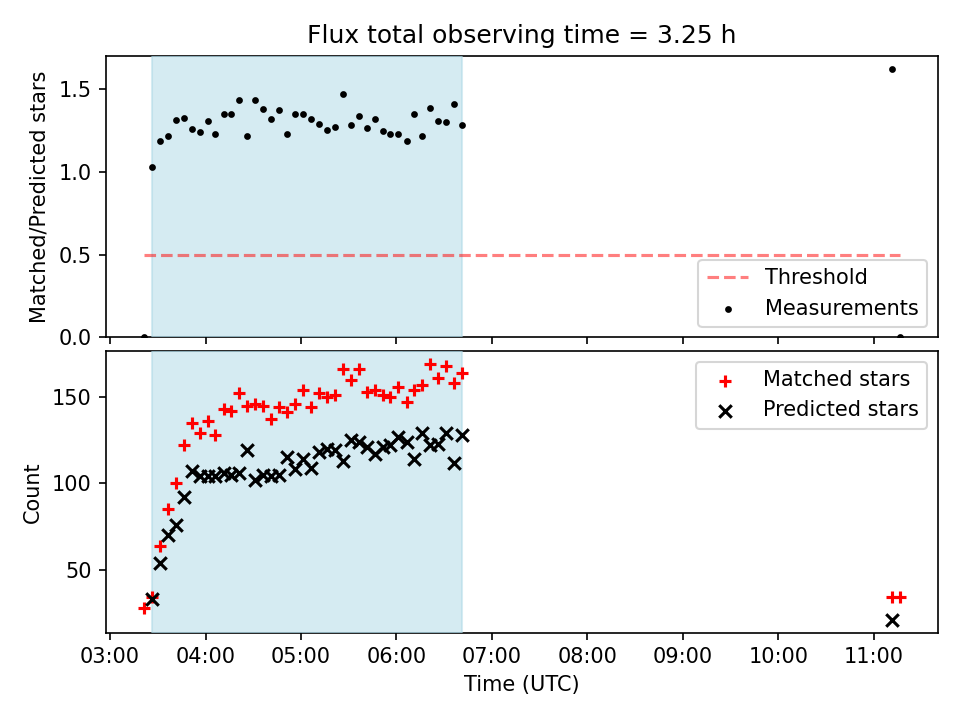 Flux total observing time = 3.25 h

Matched/Predicted stars

1.5
1.0
0.5
0.0

Threshold
Measurements

Count

150
100
50

Matched stars
Predicted stars

03:00 04:00 05:00 06:00 07:00 08:00 09:00 10:00 11:00

Time (UTC)